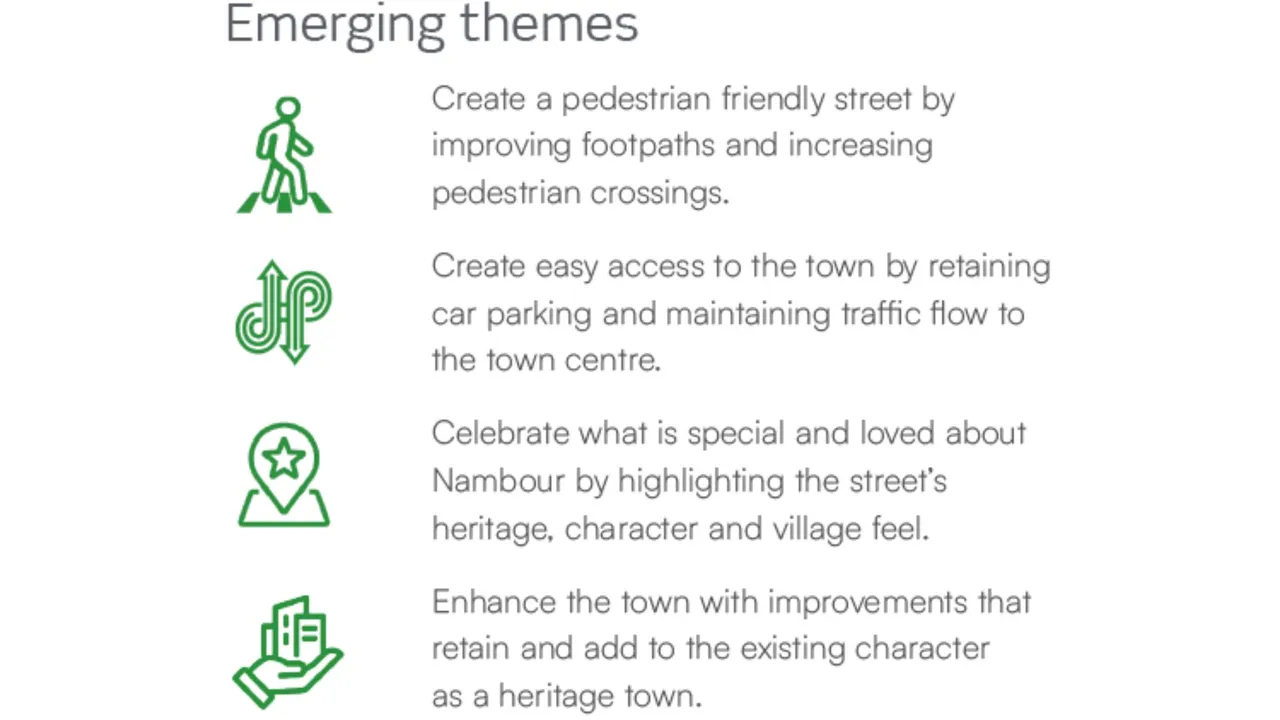 Emerging themes

Create a pedestrian friendly street by improving footpaths and increasing pedestrian crossings.

Create easy access to the town by retaining car parking and maintaining traffic flow to the town centre.

Celebrate what is special and loved about Nambour by highlighting the street's heritage, character and village feel.

Enhance the town with improvements that retain and add to the existing character as a heritage town.